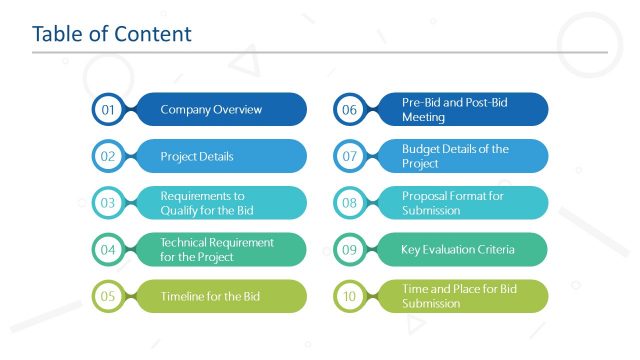 Table of Content

01 Company Overview

02 Project Details

03 Requirements to Qualify for the Bid

04 Technical Requirement for the Project

05 Timeline for the Bid

06 Pre-Bid and Post-Bid Meeting

07 Budget Details of the Project

08 Proposal Format for Submission

09 Key Evaluation Criteria

10 Time and Place for Bid Submission